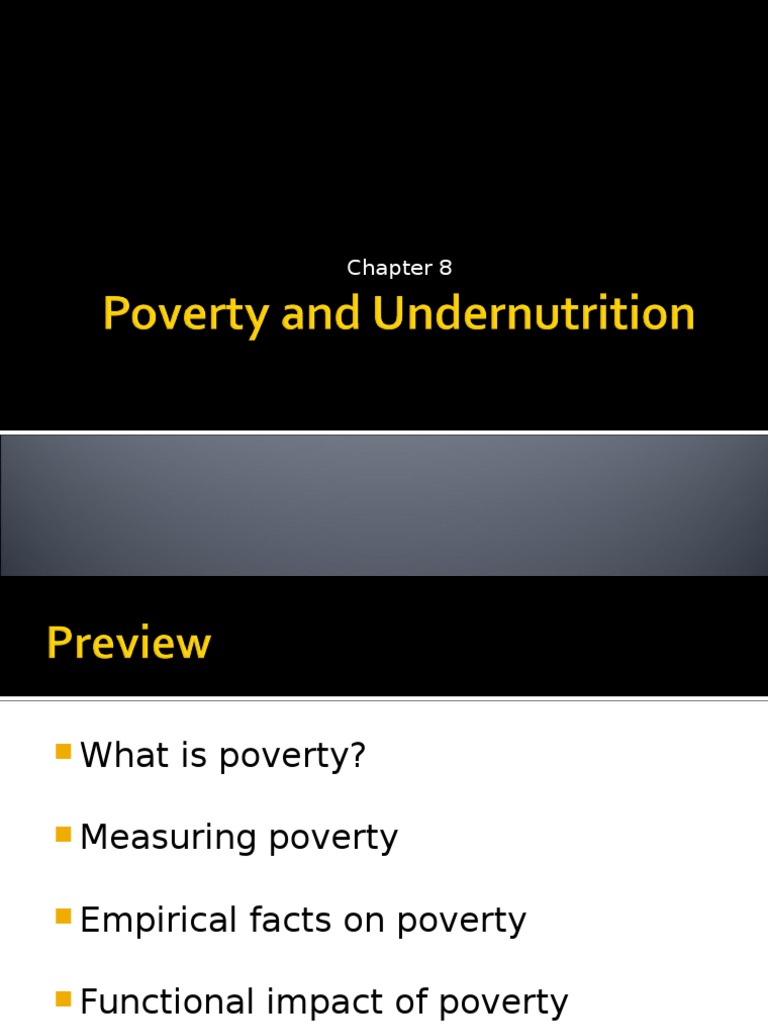 Chapter 8

Poverty and Undernutrition

Preview

What is poverty?

Measuring poverty

Empirical facts on poverty

Functional impact of poverty